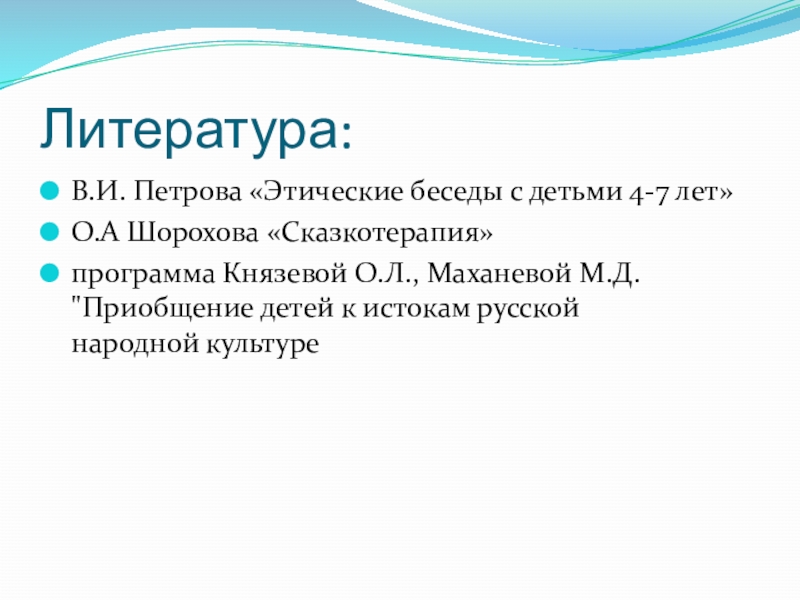 Литература:

В.И. Петрова «Этические беседы с детьми 4-7 лет»

О.А Шорохова «Сказкотерапия»

программа Князевой О.Л., Маханевой М.Д. "Приобщение детей к истокам русской народной культуре